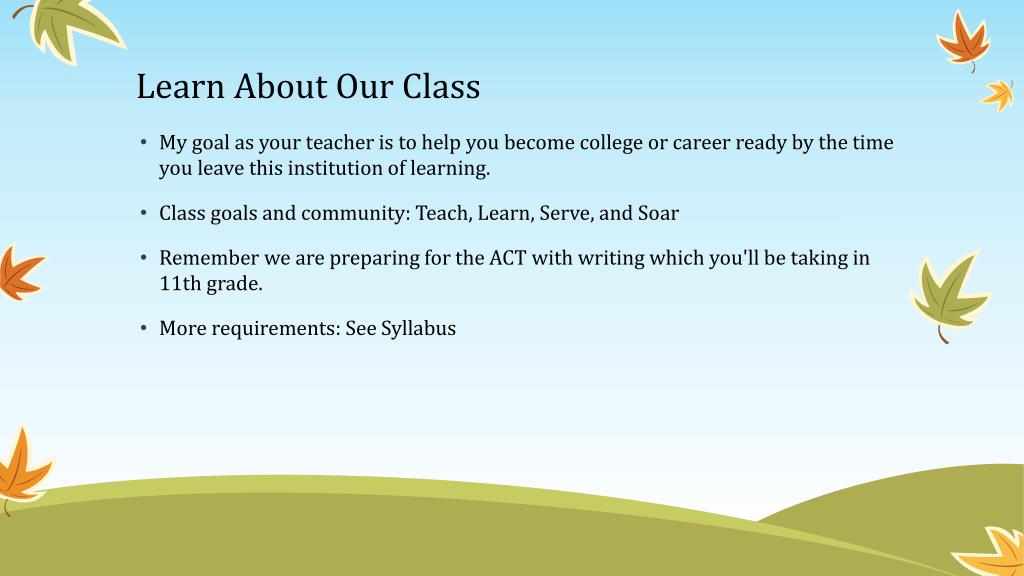 Learn About Our Class

• My goal as your teacher is to help you become college or career ready by the time you leave this institution of learning.

• Class goals and community: Teach, Learn, Serve, and Soar

• Remember we are preparing for the ACT with writing which you'll be taking in 11th grade.

• More requirements: See Syllabus